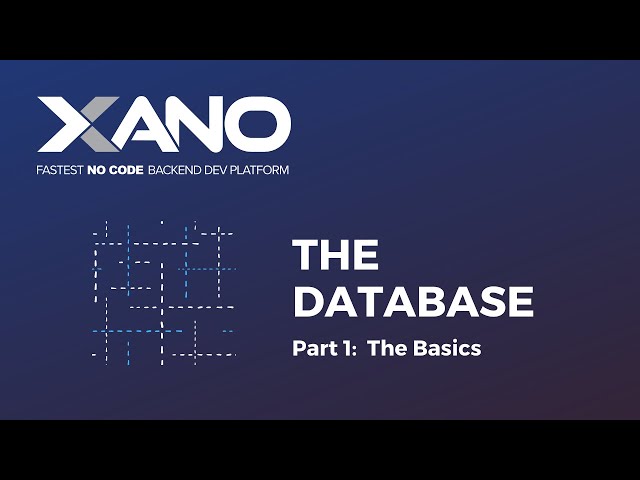 XANO
FASTEST NO CODE BACKEND DEV PLATFORM

THE DATABASE
Part 1: The Basics